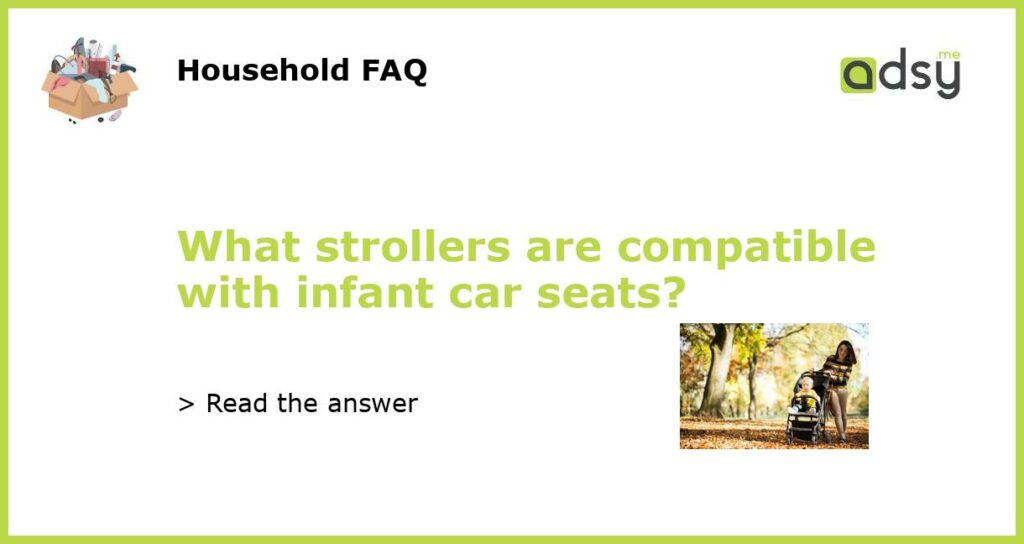 Household FAQ

adsy.me

What strollers are compatible with infant car seats?

> Read the answer